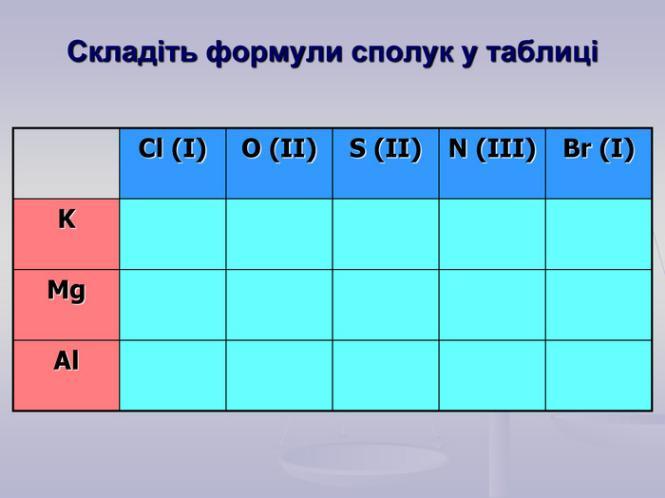 Складіть формули сполук у таблиці

|  | Cl (I) | O (II) | S (II) | N (III) | Br (I) |
|---|---|---|---|---|---|
| K |  |  |  |  |  |
| Mg |  |  |  |  |  |
| Al |  |  |  |  |  |